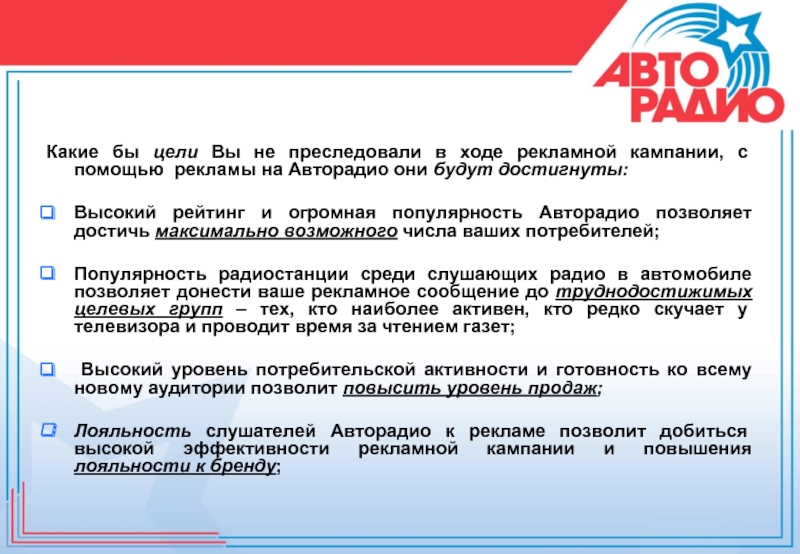 АВТО
РАДИО

Какие бы цели Вы не преследовали в ходе рекламной кампании, с помощью рекламы на Авторадио они будут достигнуты:

Высокий рейтинг и огромная популярность Авторадио позволяет достичь максимально возможного числа ваших потребителей;

Популярность радиостанции среди слушающих радио в автомобиле позволяет донести ваше рекламное сообщение до труднодостижимых целевых групп – тех, кто наиболее активен, кто редко скучает у телевизора и проводит время за чтением газет;

Высокий уровень потребительской активности и готовность ко всему новому аудитории позволит повысить уровень продаж;

Лояльность слушателей Авторадио к рекламе позволит добиться высокой эффективности рекламной кампании и повышения лояльности к бренду;